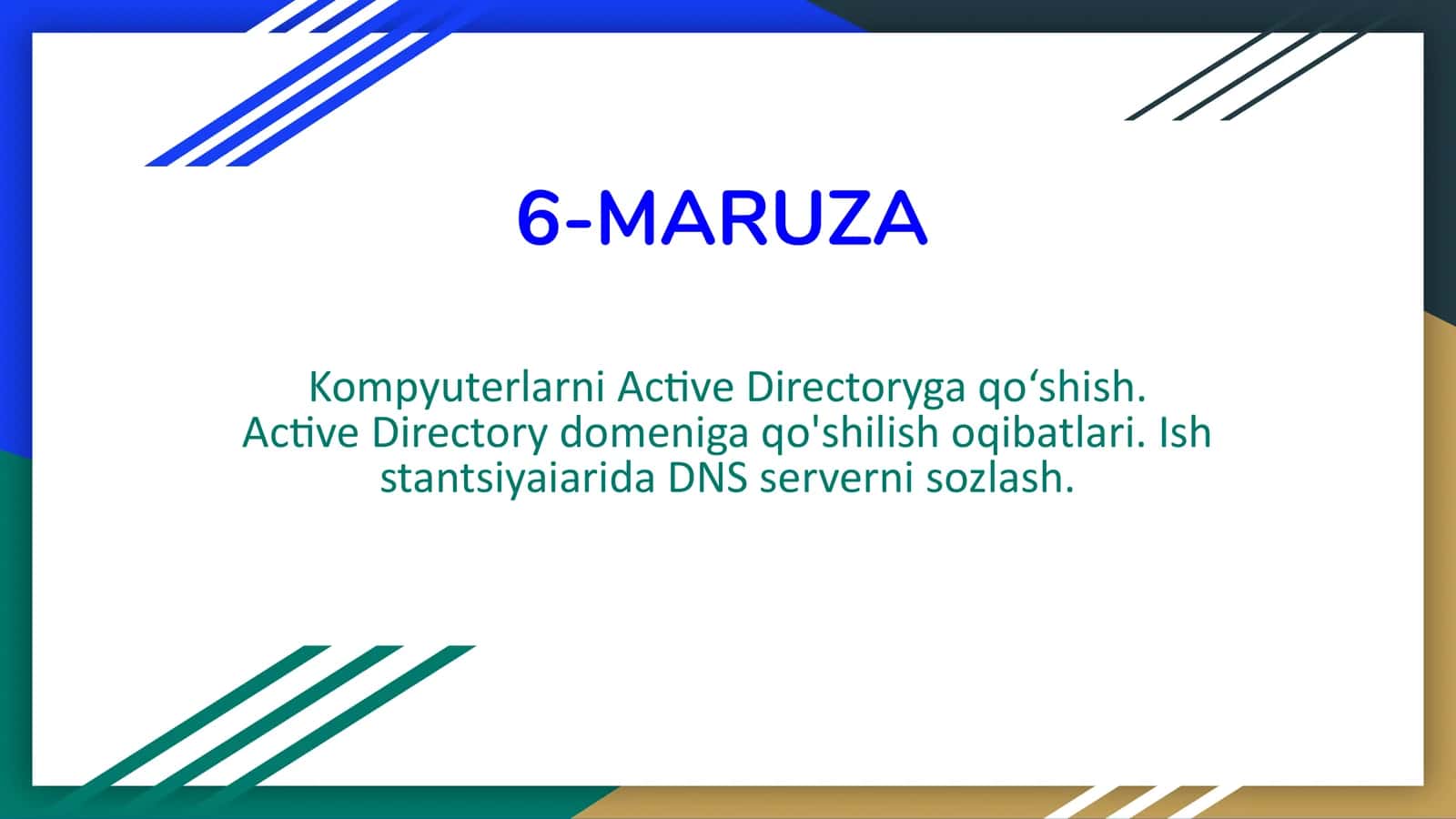 6-MARUZA

Kompyuterlarni Active Directoryga qo‘shish. Active Directory domeniga qo'shilish oqibatlari. Ish stantsiyaiarida DNS serverni sozlash.